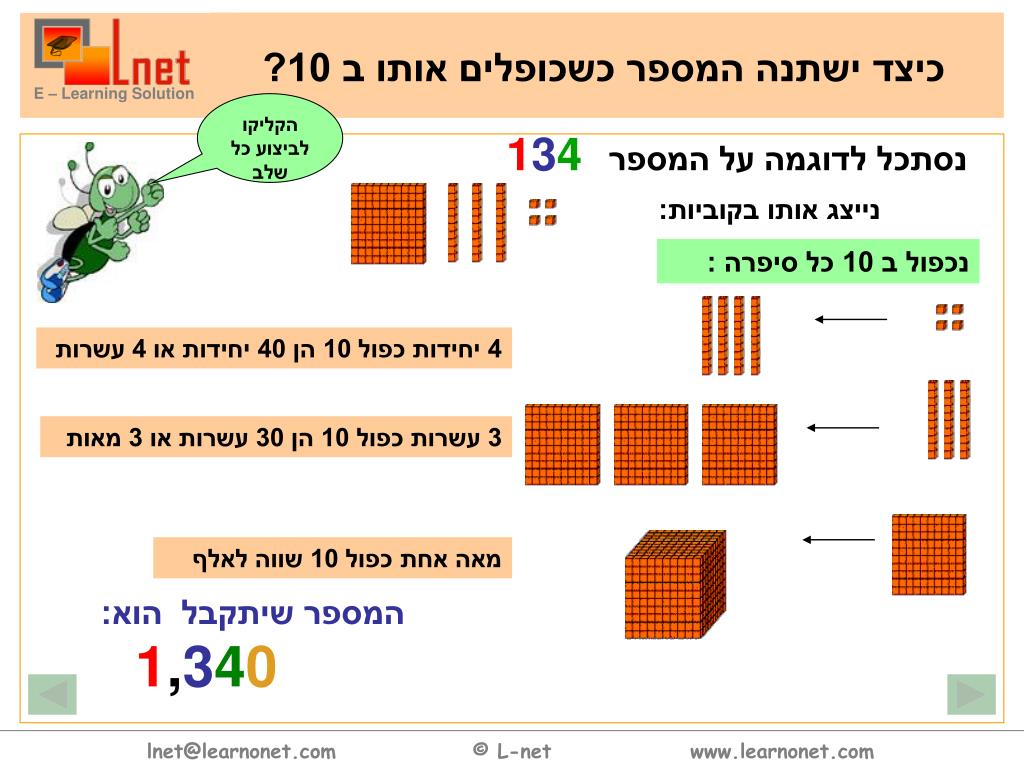 Lnet
E – Learning Solution

כיצד ישתנה המספר כשכופלים אותו ב 10?

הקליקו לביצוע כל שלב

נסתכל לדוגמה על המספר 134

נייצג אותו בקוביות:

נכפול ב 10 כל סיפרה :

4 יחידות כפול 10 הן 40 יחידות או 4 עשרות

3 עשרות כפול 10 הן 30 עשרות או 3 מאות

מאה אחת כפול 10 שווה לאלף

המספר שיתקבל הוא:

1,340

lnet@learnonet.com © L-net www.learnonet.com